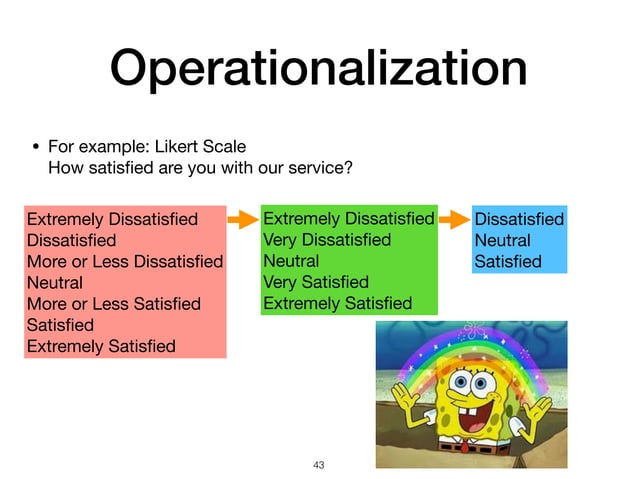 Operationalization

• For example: Likert Scale
How satisfied are you with our service?

Extremely Dissatisfied
Dissatisfied
More or Less Dissatisfied
Neutral
More or Less Satisfied
Satisfied
Extremely Satisfied

Extremely Dissatisfied
Very Dissatisfied
Neutral
Very Satisfied
Extremely Satisfied

Dissatisfied
Neutral
Satisfied

43